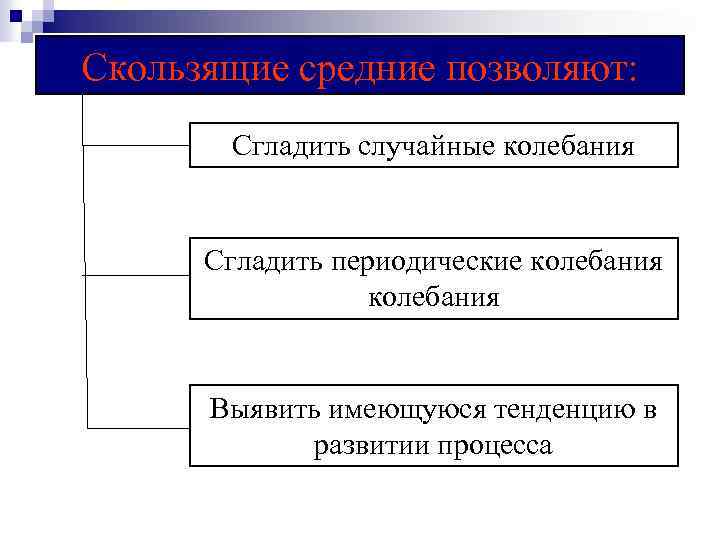 Скользящие средние позволяют:

Сгладить случайные колебания

Сгладить периодические колебания колебания

Выявить имеющуюся тенденцию в развитии процесса